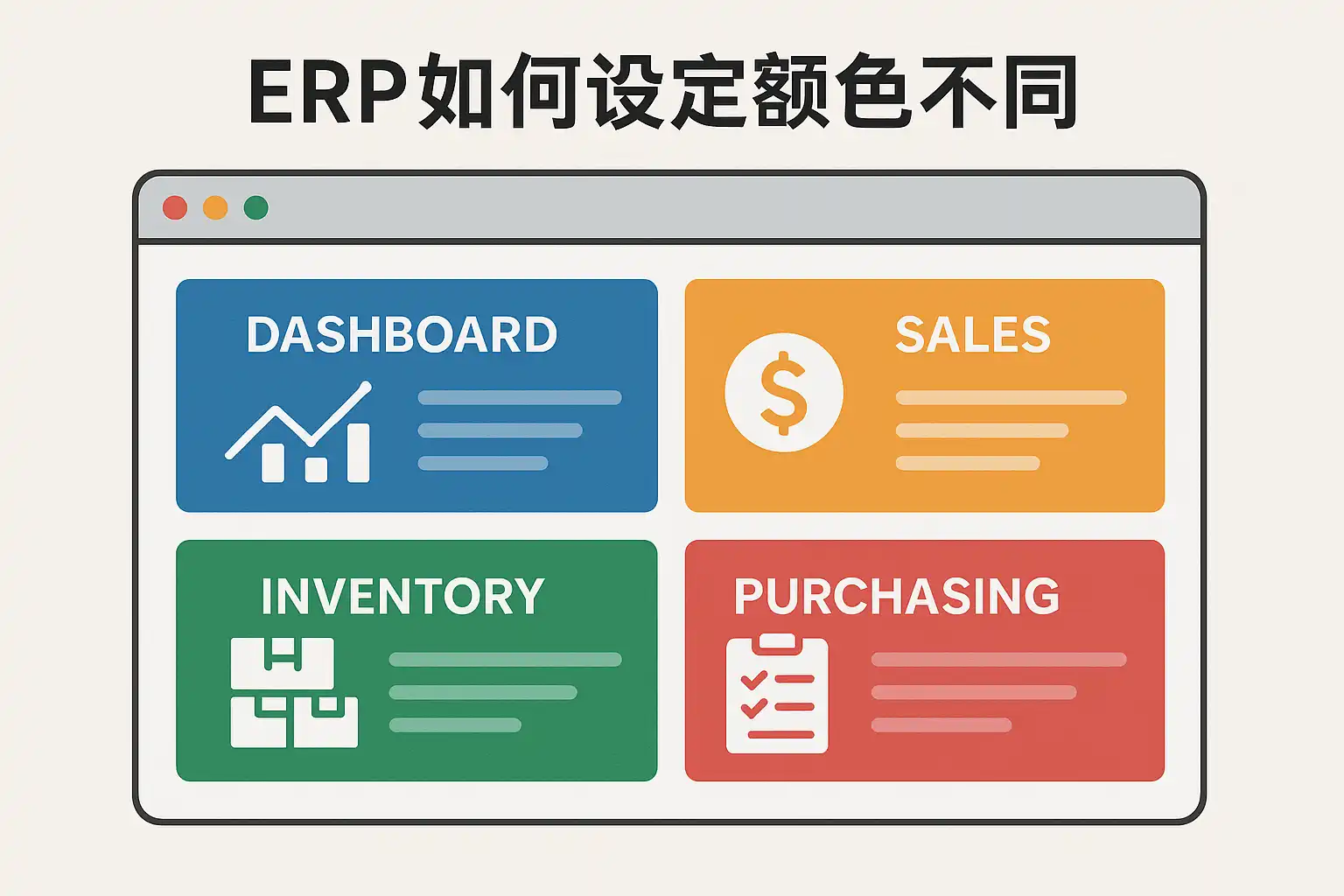 ERP如何设定额色不同

DASHBOARD

SALES

$

INVENTORY

PURCHASING